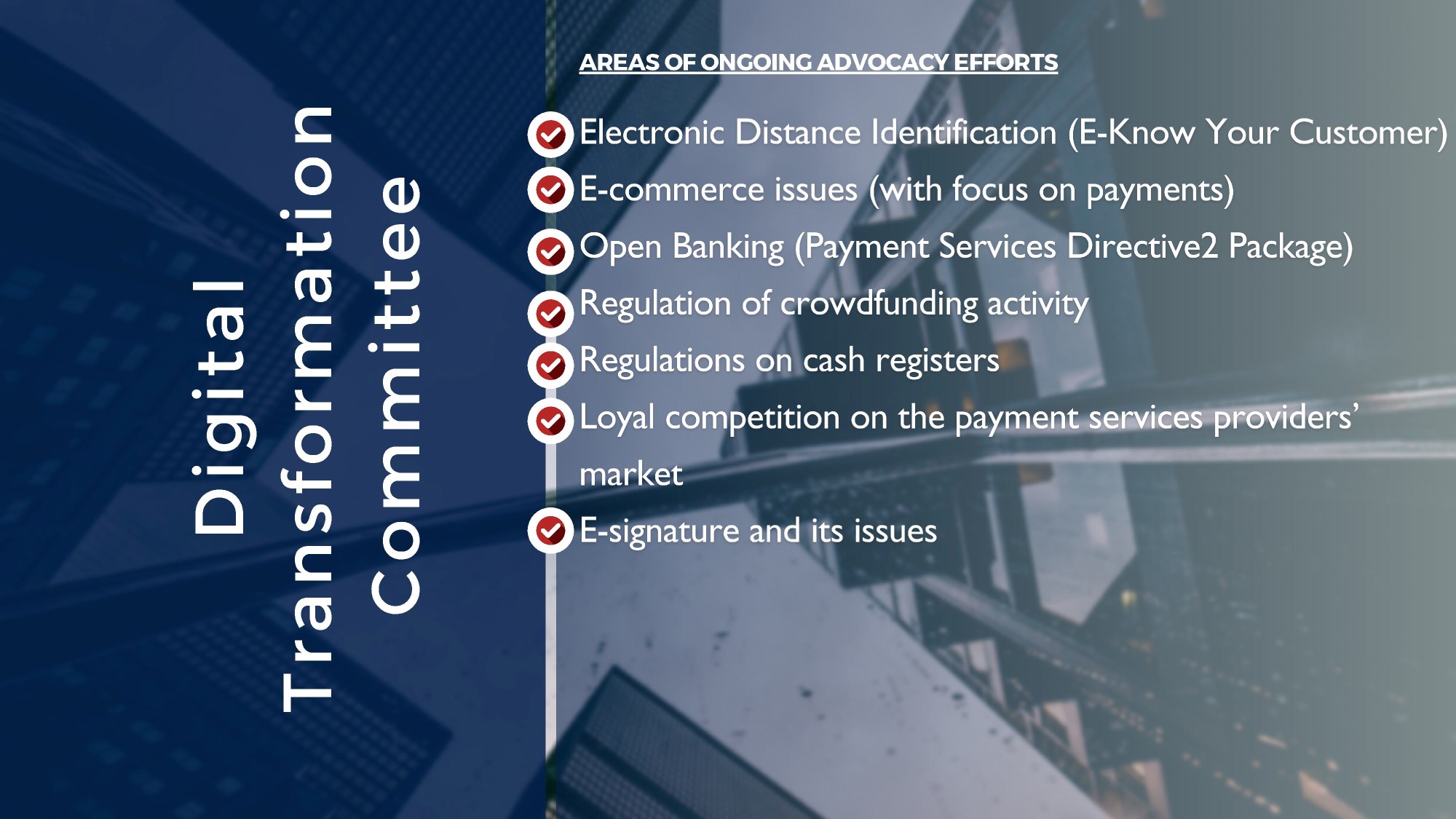 Digital Transformation Committee

AREAS OF ONGOING ADVOCACY EFFORTS

Electronic Distance Identification (E-Know Your Customer)

E-commerce issues (with focus on payments)

Open Banking (Payment Services Directive2 Package)

Regulation of crowdfunding activity

Regulations on cash registers

Loyal competition on the payment services providers' market

E-signature and its issues